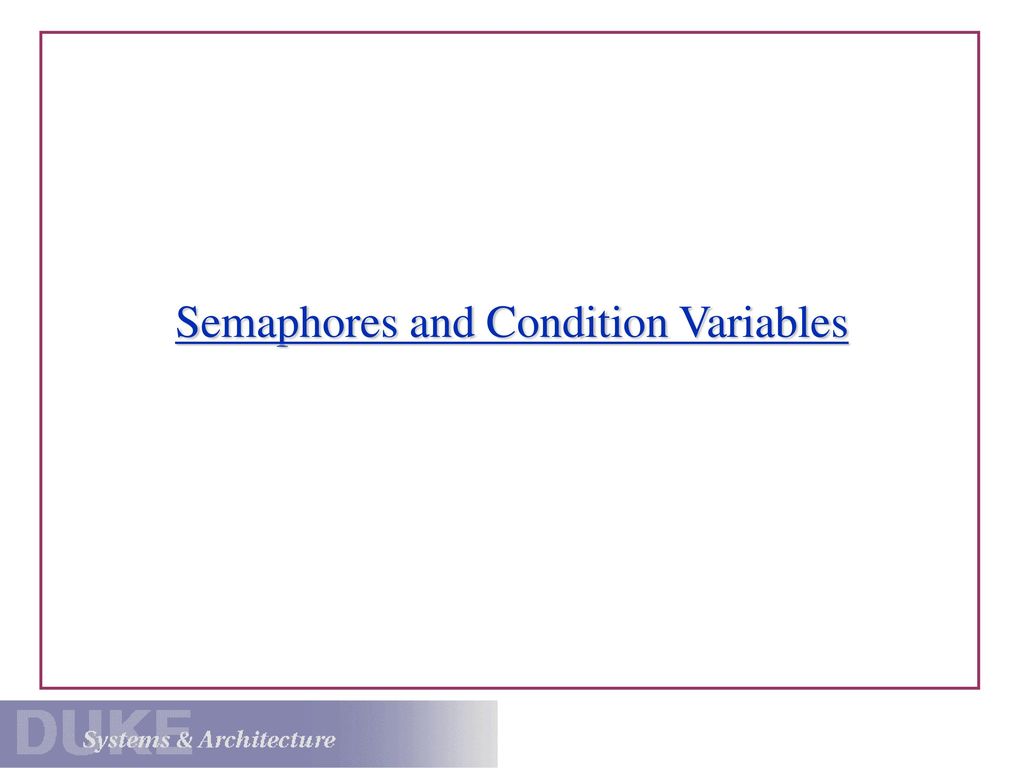 Semaphores and Condition Variables

DUKE Systems & Architecture